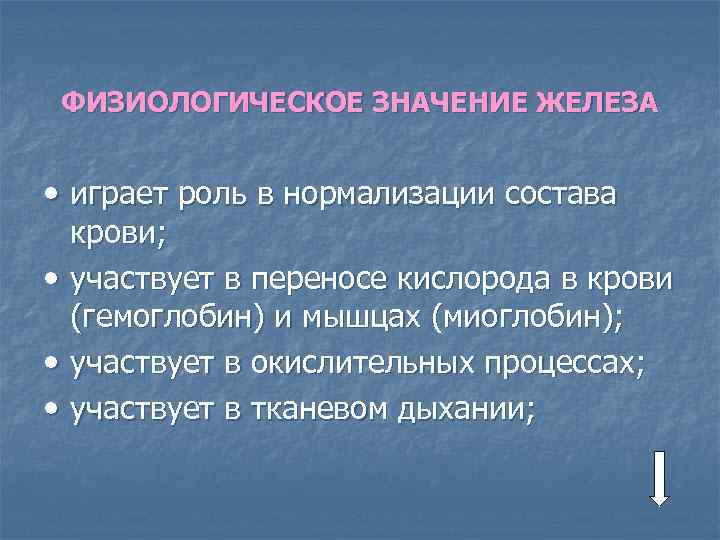 ФИЗИОЛОГИЧЕСКОЕ ЗНАЧЕНИЕ ЖЕЛЕЗА

• играет роль в нормализации состава крови;
• участвует в переносе кислорода в крови (гемоглобин) и мышцах (миоглобин);
• участвует в окислительных процессах;
• участвует в тканевом дыхании;